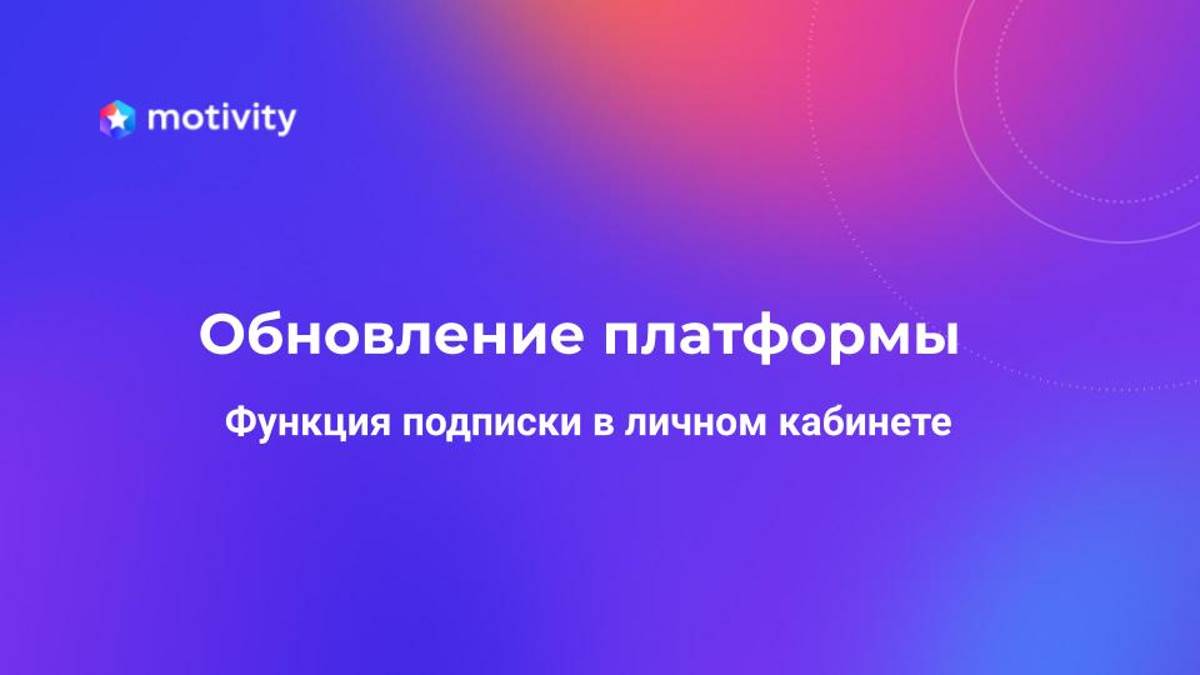 motivity

Обновление платформы

Функция подписки в личном кабинете